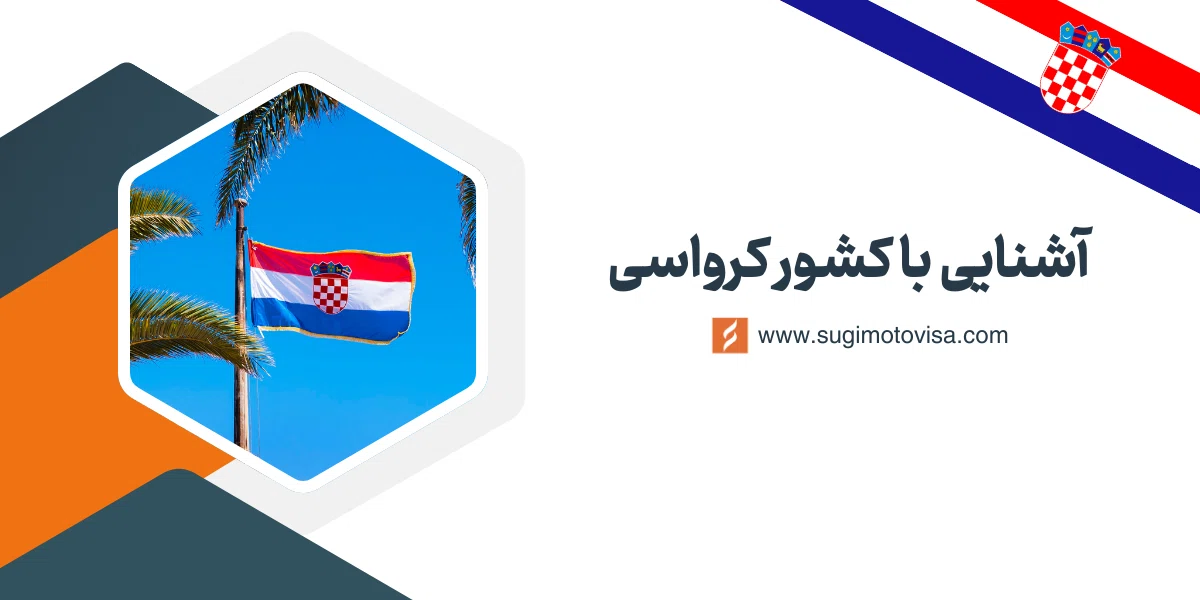 آشنایی با کشور کرواسی

www.sugimotovisa.com